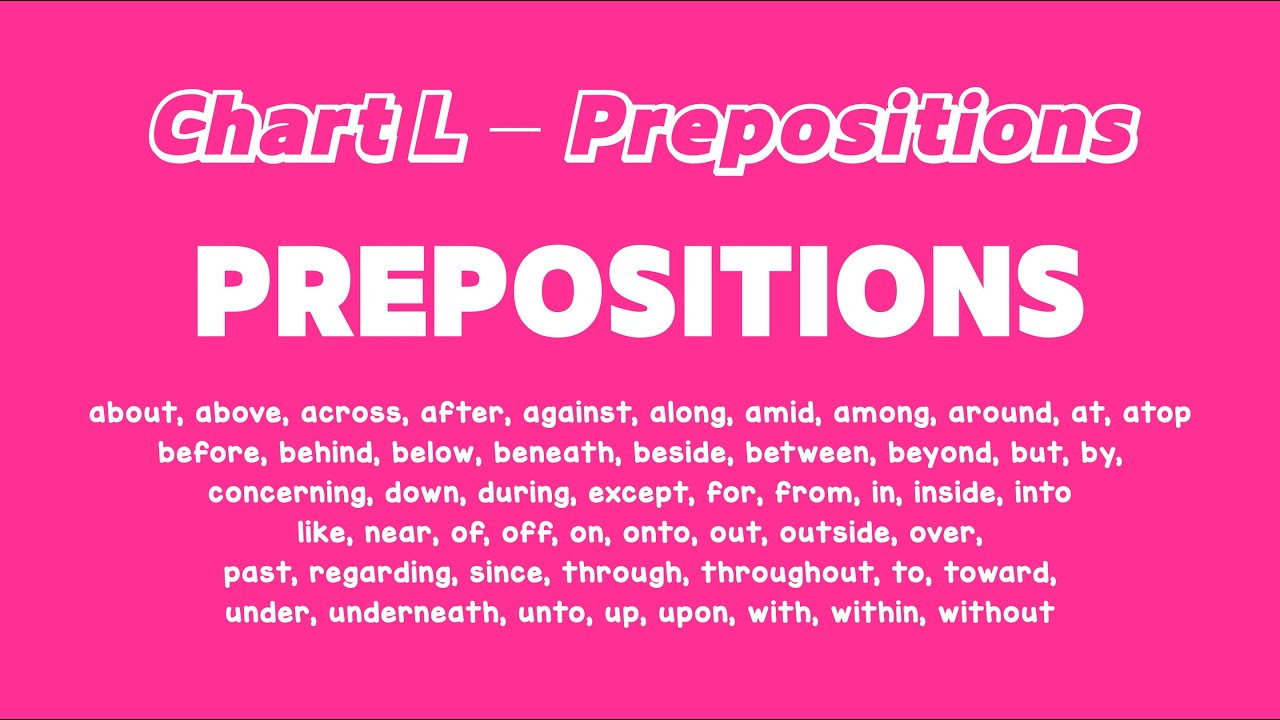 Chart L – Prepositions

PREPOSITIONS

about, above, across, after, against, along, amid, among, around, at, atop
before, behind, below, beneath, beside, between, beyond, but, by,
concerning, down, during, except, for, from, in, inside, into
like, near, of, off, on, onto, out, outside, over,
past, regarding, since, through, throughout, to, toward,
under, underneath, unto, up, upon, with, within, without